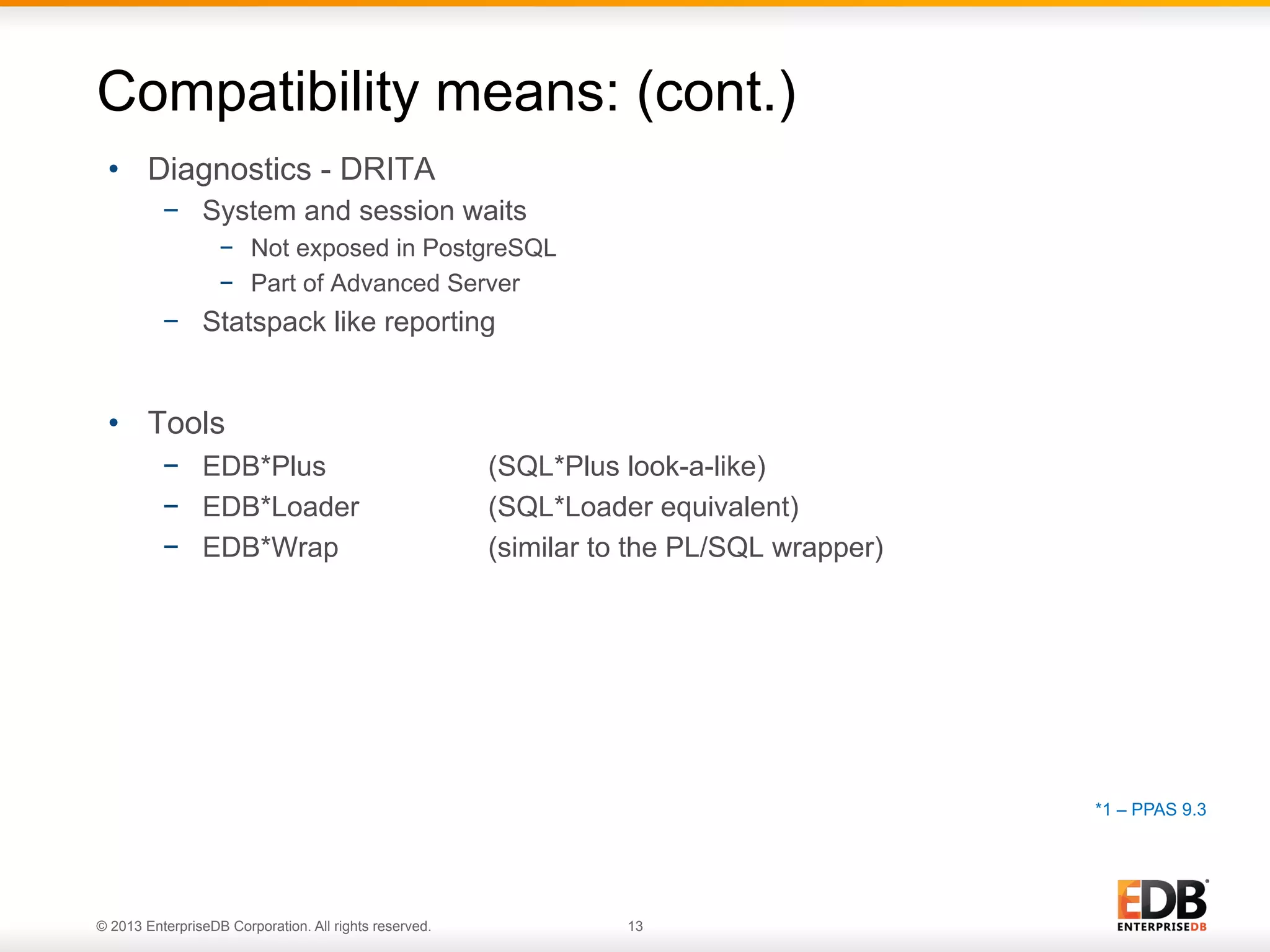 Compatibility means: (cont.)

• Diagnostics - DRITA
  – System and session waits
    – Not exposed in PostgreSQL
    – Part of Advanced Server
  – Statspack like reporting

• Tools
  – EDB*Plus (SQL*Plus look-a-like)
  – EDB*Loader (SQL*Loader equivalent)
  – EDB*Wrap (similar to the PL/SQL wrapper)

*1 – PPAS 9.3

© 2013 EnterpriseDB Corporation. All rights reserved.

13

EDB
ENTERPRISEDB